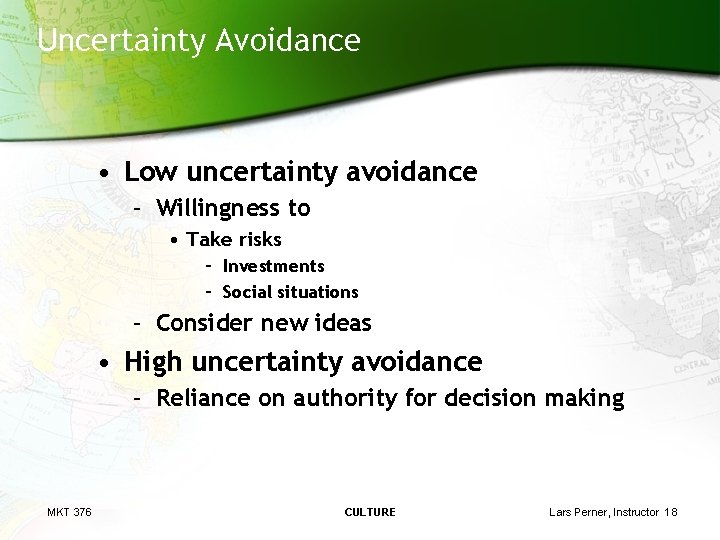 Uncertainty Avoidance

• Low uncertainty avoidance
  – Willingness to
    • Take risks
      – Investments
      – Social situations
  – Consider new ideas
• High uncertainty avoidance
  – Reliance on authority for decision making

MKT 376 CULTURE Lars Perner, Instructor 18